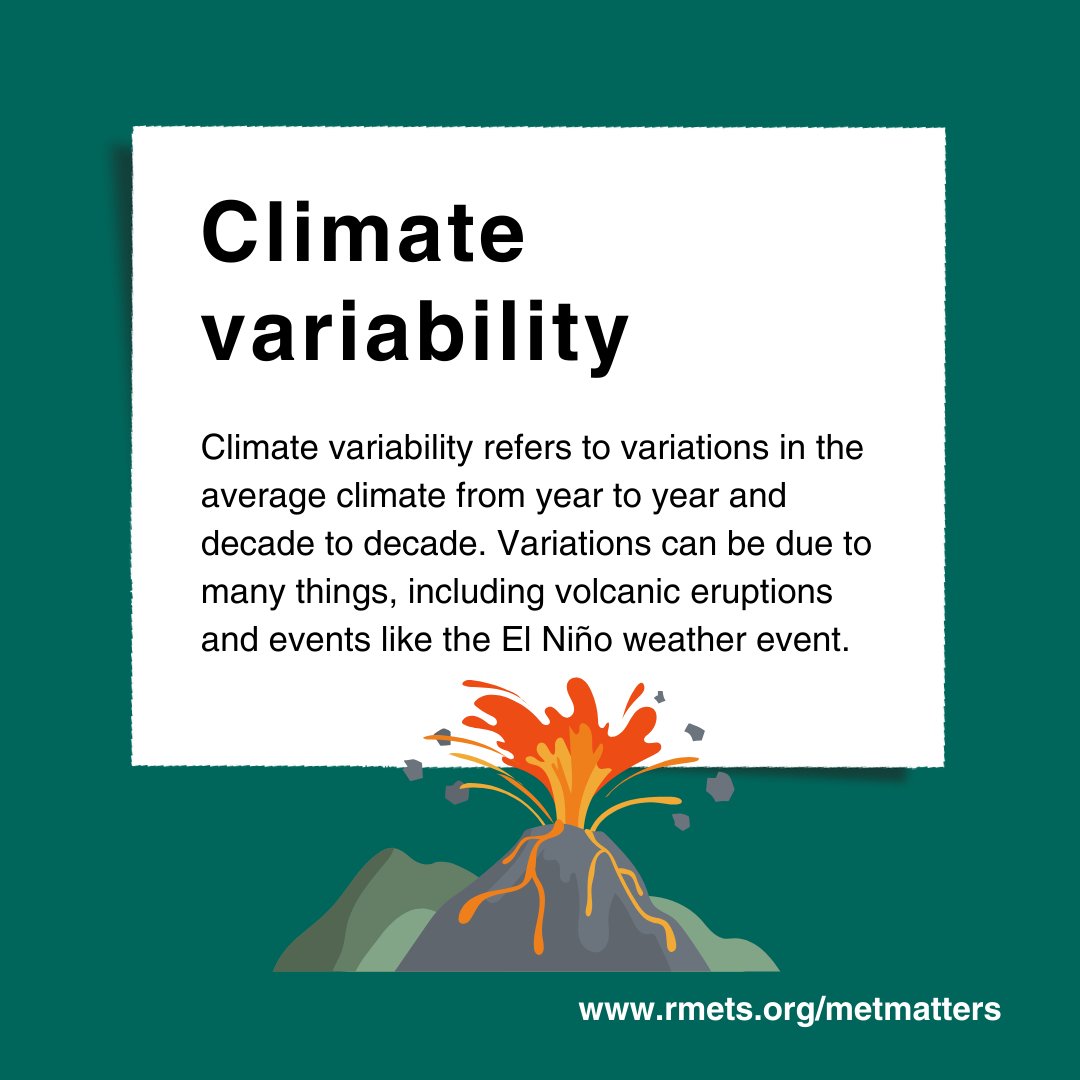 Climate variability

Climate variability refers to variations in the average climate from year to year and decade to decade. Variations can be due to many things, including volcanic eruptions and events like the El Niño weather event.

www.rmets.org/metmatters